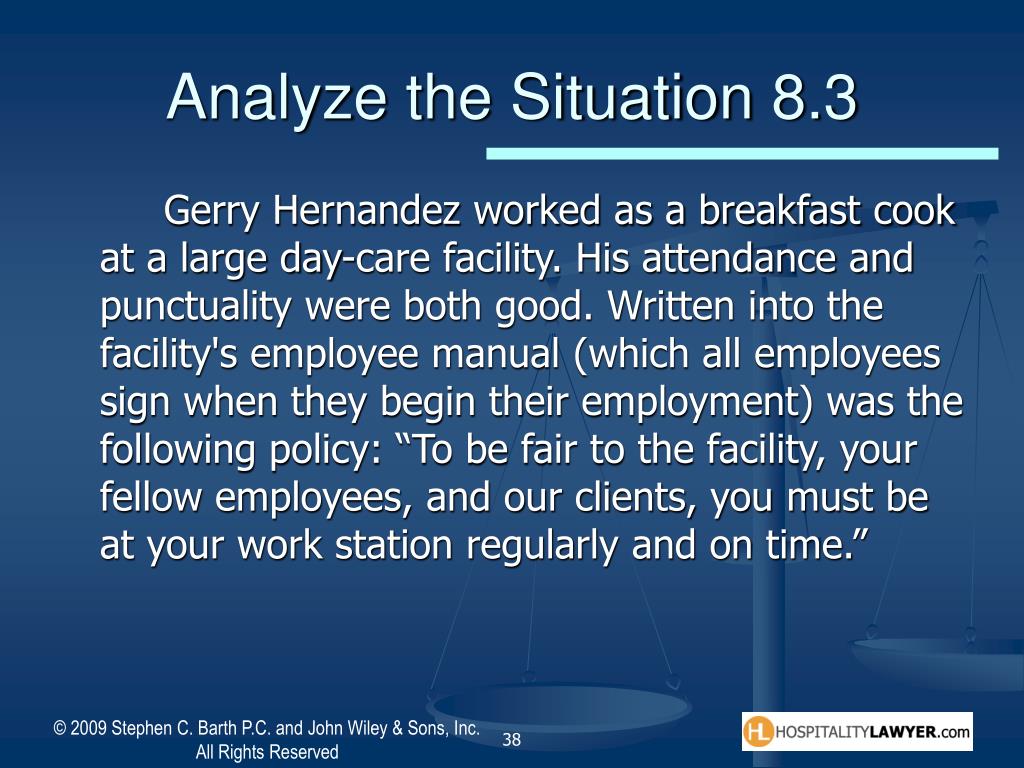 Analyze the Situation 8.3

Gerry Hernandez worked as a breakfast cook at a large day-care facility. His attendance and punctuality were both good. Written into the facility's employee manual (which all employees sign when they begin their employment) was the following policy: “To be fair to the facility, your fellow employees, and our clients, you must be at your work station regularly and on time.”

© 2009 Stephen C. Barth P.C. and John Wiley & Sons, Inc. All Rights Reserved

38

HL HOSPITALITYLAWYER.com